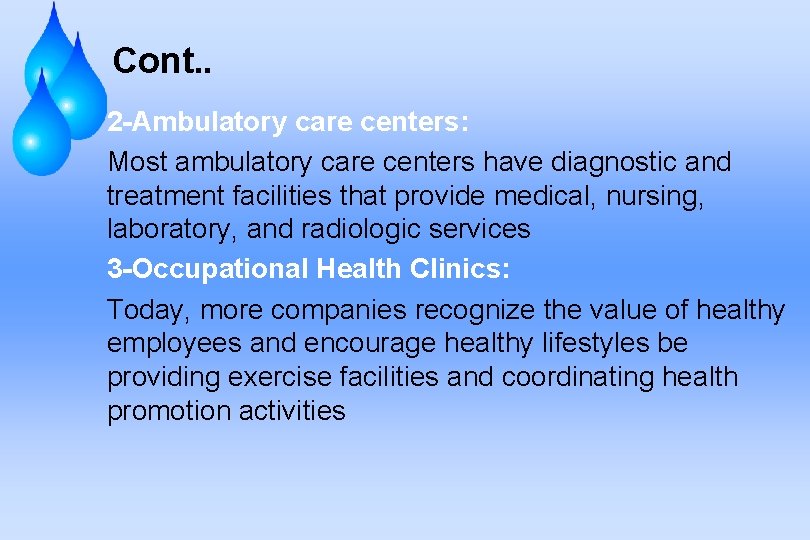 Cont..

2-Ambulatory care centers:

Most ambulatory care centers have diagnostic and treatment facilities that provide medical, nursing, laboratory, and radiologic services

3-Occupational Health Clinics:

Today, more companies recognize the value of healthy employees and encourage healthy lifestyles be providing exercise facilities and coordinating health promotion activities